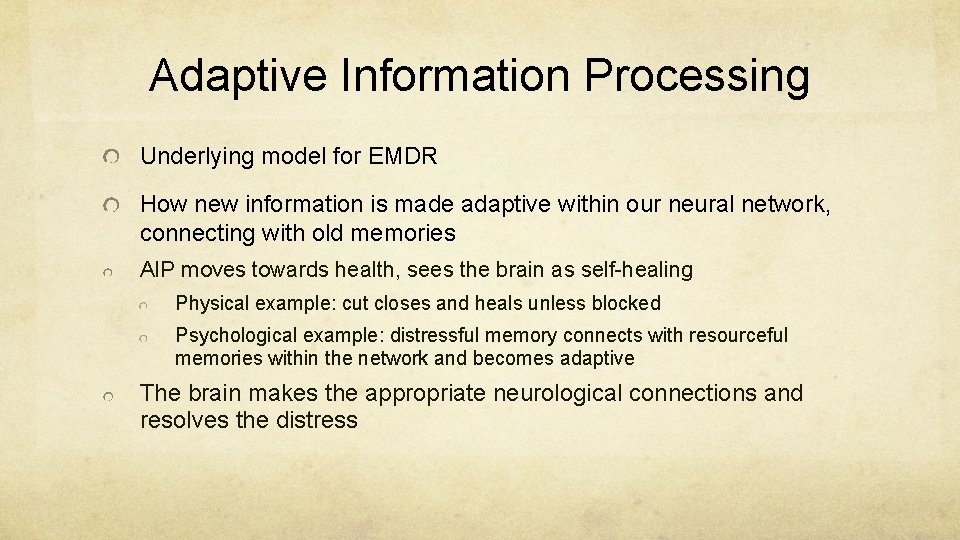 Adaptive Information Processing

Underlying model for EMDR

How new information is made adaptive within our neural network, connecting with old memories

AIP moves towards health, sees the brain as self-healing

Physical example: cut closes and heals unless blocked

Psychological example: distressful memory connects with resourceful memories within the network and becomes adaptive

The brain makes the appropriate neurological connections and resolves the distress